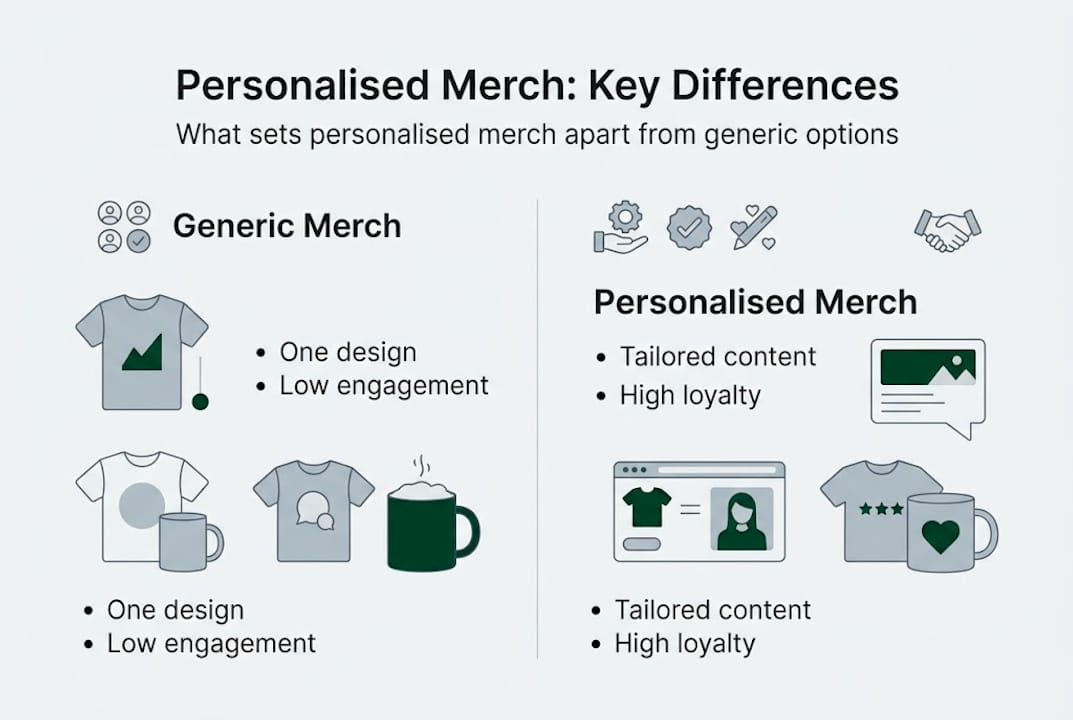 Personalised Merch: Key Differences

What sets personalised merch apart from generic options

Generic Merch

- One design
- Low engagement

- One design
- Low engagement

Personalised Merch

- Tailored content
- High loyalty

- Tailored content
- High loyalty